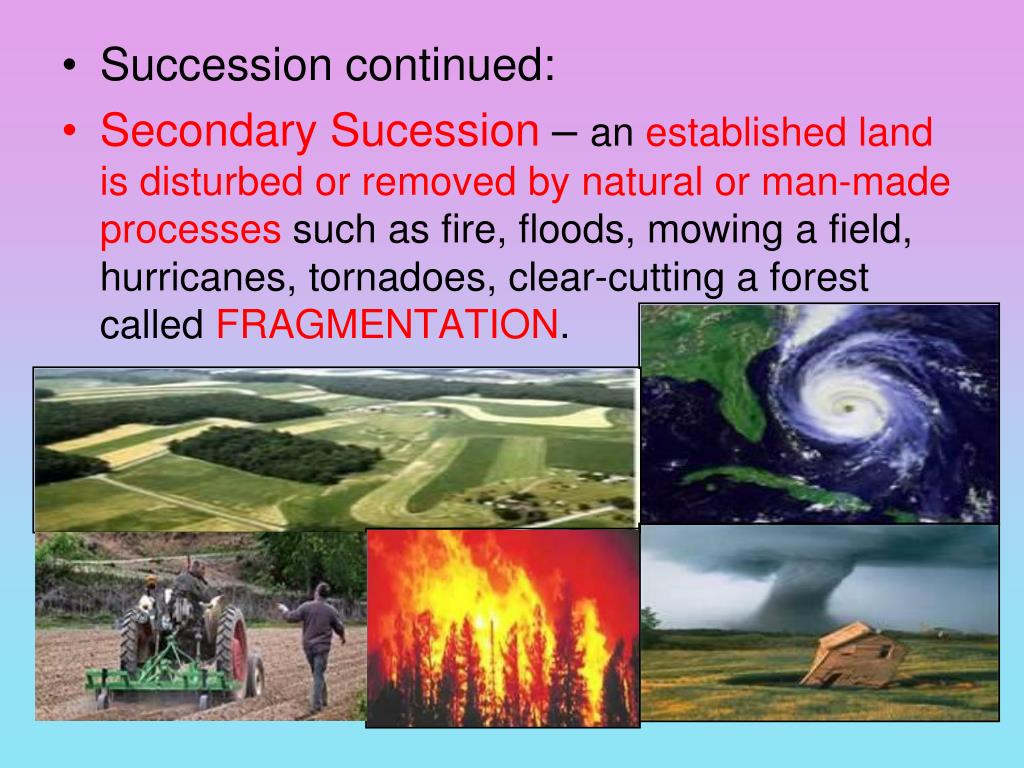 • Succession continued:

• Secondary Sucession – an established land is disturbed or removed by natural or man-made processes such as fire, floods, mowing a field, hurricanes, tornadoes, clear-cutting a forest called FRAGMENTATION.